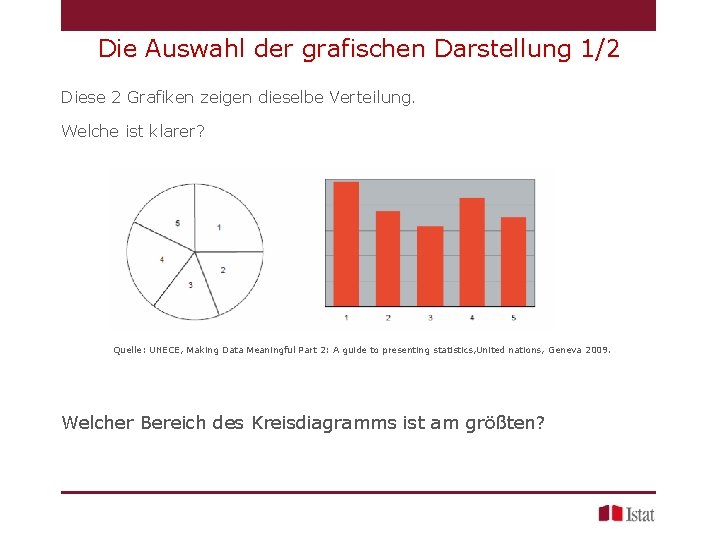 Die Auswahl der grafischen Darstellung 1/2

Diese 2 Grafiken zeigen dieselbe Verteilung.

Welche ist klarer?

5
1
4
2
3

1 2 3 4 5

Quelle: UNECE, Making Data Meaningful Part 2: A guide to presenting statistics,United nations, Geneva 2009.

Welcher Bereich des Kreisdiagramms ist am größten?

Istat